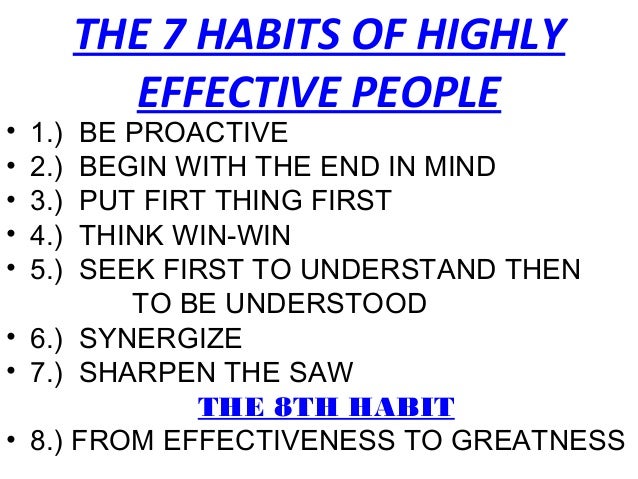 THE 7 HABITS OF HIGHLY EFFECTIVE PEOPLE

• 1.) BE PROACTIVE
• 2.) BEGIN WITH THE END IN MIND
• 3.) PUT FIRT THING FIRST
• 4.) THINK WIN-WIN
• 5.) SEEK FIRST TO UNDERSTAND THEN TO BE UNDERSTOOD
• 6.) SYNERGIZE
• 7.) SHARPEN THE SAW

THE 8TH HABIT

• 8.) FROM EFFECTIVENESS TO GREATNESS